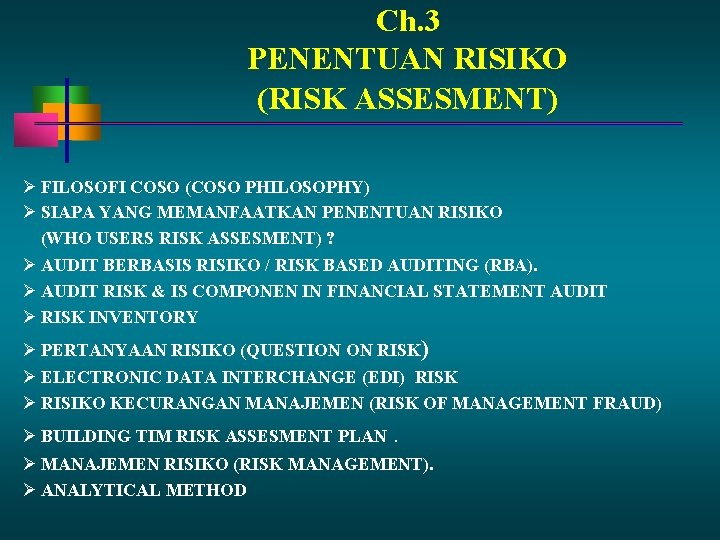 Ch.3
PENENTUAN RISIKO
(RISK ASSESMENT)

➢ FILOSOFI COSO (COSO PHILOSOPHY)
➢ SIAPA YANG MEMANFAATKAN PENENTUAN RISIKO (WHO USERS RISK ASSESMENT) ?
➢ AUDIT BERBASIS RISIKO / RISK BASED AUDITING (RBA).
➢ AUDIT RISK & IS COMPONEN IN FINANCIAL STATEMENT AUDIT
➢ RISK INVENTORY
➢ PERTANYAAN RISIKO (QUESTION ON RISK)
➢ ELECTRONIC DATA INTERCHANGE (EDI) RISK
➢ RISIKO KECURANGAN MANAJEMEN (RISK OF MANAGEMENT FRAUD)
➢ BUILDING TIM RISK ASSESMENT PLAN .
➢ MANAJEMEN RISIKO (RISK MANAGEMENT).
➢ ANALYTICAL METHOD